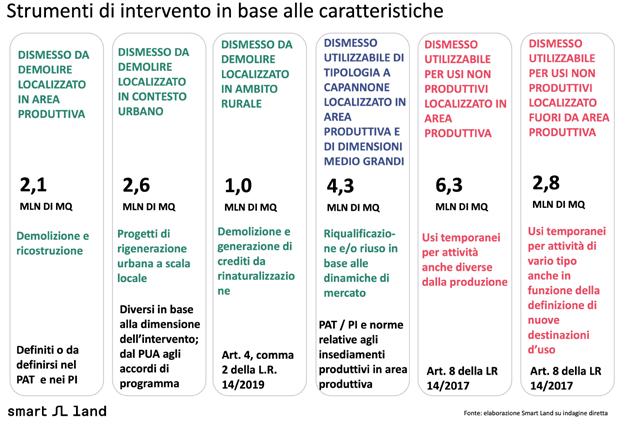 Strumenti di intervento in base alle caratteristiche

DISMESSO DA DEMOLIRE LOCALIZZATO IN AREA PRODUTTIVA

2,1

MLN DI MQ

Demolizione e ricostruzione

Definiti o da definirsi nel PAT e nei PI

DISMESSO DA DEMOLIRE LOCALIZZATO IN CONTESTO URBANO

2,6

MLN DI MQ

Progetti di rigenerazione urbana a scala locale

Diversi in base alla dimensione dell'intervento; dal PUA agli accordi di programma

DISMESSO DA DEMOLIRE LOCALIZZATO IN AMBITO RURALE

1,0

MLN DI MQ

Demolizione e generazione di crediti da rinaturalizzazione

Art. 4, comma 2 della L.R. 14/2019

DISMESSO UTILIZZABILE DI TIPOLOGIA A CAPANNONE LOCALIZZATO IN AREA PRODUTTIVA E DI DIMENSIONI MEDIO GRANDI

4,3

MLN DI MQ

Riqualificazione e/o riuso in base alle dinamiche di mercato

PAT / PI e norme relative agli insediamenti produttivi in area produttiva

DISMESSO UTILIZZABILE PER USI NON PRODUTTIVI LOCALIZZATO IN AREA PRODUTTIVA

6,3

MLN DI MQ

Usi temporanei per attività anche diverse dalla produzione

Art. 8 della LR 14/2017

DISMESSO UTILIZZABILE PER USI NON PRODUTTIVI LOCALIZZATO FUORI DA AREA PRODUTTIVA

2,8

MLN DI MQ

Usi temporanei per attività di vario tipo anche in funzione della definizione di nuove destinazioni d'uso

Art. 8 della LR 14/2017

smart land

Fonte: elaborazione Smart Land su indagine diretta